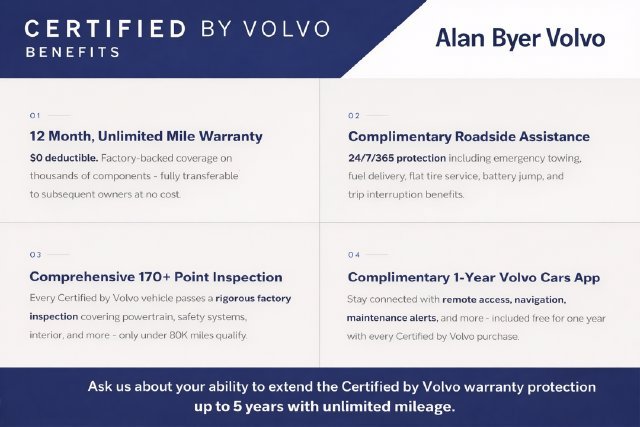 CERTIFIED BY VOLVO
BENEFITS

Alan Byer Volvo

01

12 Month, Unlimited Mile Warranty

$0 deductible. Factory-backed coverage on thousands of components - fully transferable to subsequent owners at no cost.

02

Complimentary Roadside Assistance

24/7/365 protection including emergency towing, fuel delivery, flat tire service, battery jump, and trip interruption benefits.

03

Comprehensive 170+ Point Inspection

Every Certified by Volvo vehicle passes a rigorous factory inspection covering powertrain, safety systems, interior, and more - only under 80K miles qualify.

04

Complimentary 1-Year Volvo Cars App

Stay connected with remote access, navigation, maintenance alerts, and more - included free for one year with every Certified by Volvo purchase.

Ask us about your ability to extend the Certified by Volvo warranty protection up to 5 years with unlimited mileage.